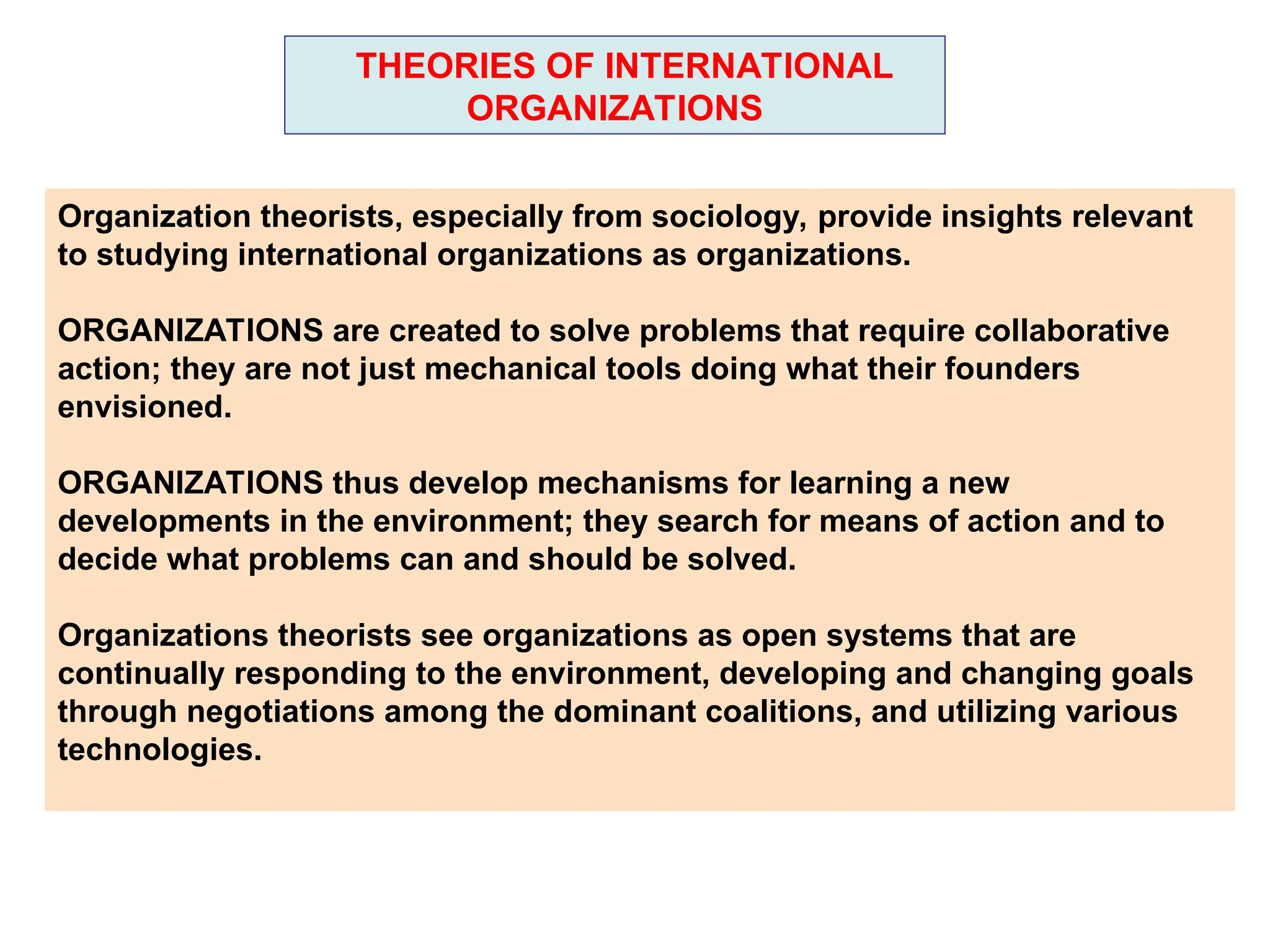 THEORIES OF INTERNATIONAL ORGANIZATIONS

Organization theorists, especially from sociology, provide insights relevant to studying international organizations as organizations.

ORGANIZATIONS are created to solve problems that require collaborative action; they are not just mechanical tools doing what their founders envisioned.

ORGANIZATIONS thus develop mechanisms for learning a new developments in the environment; they search for means of action and to decide what problems can and should be solved.

Organizations theorists see organizations as open systems that are continually responding to the environment, developing and changing goals through negotiations among the dominant coalitions, and utilizing various technologies.